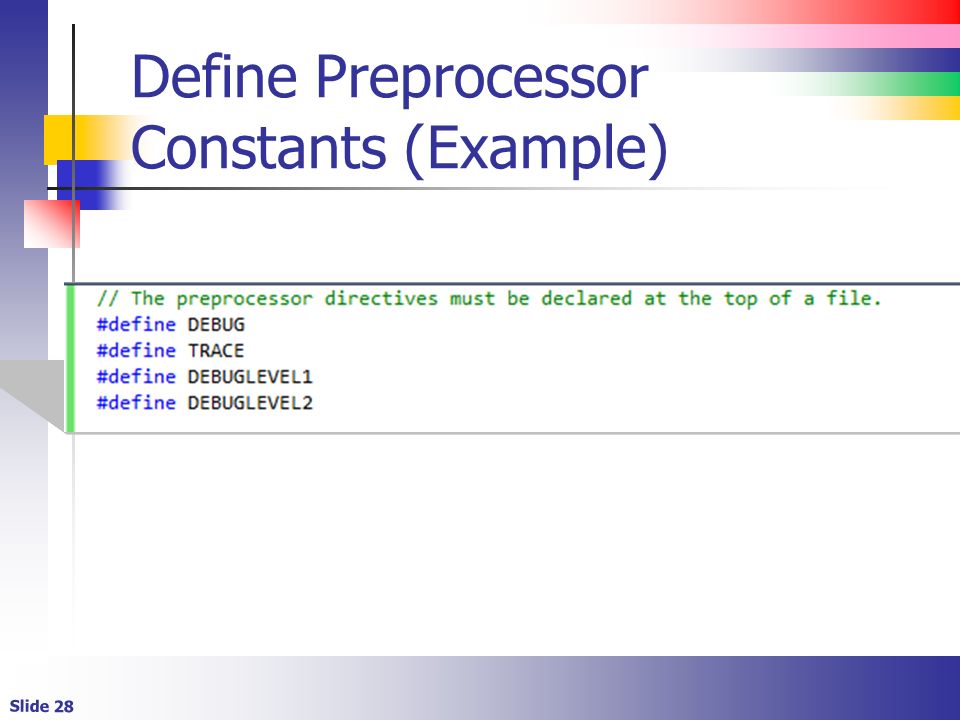 Define Preprocessor Constants (Example)

// The preprocessor directives must be declared at the top of a file.
#define DEBUG
#define TRACE
#define DEBUGLEVEL1
#define DEBUGLEVEL2

Slide 28